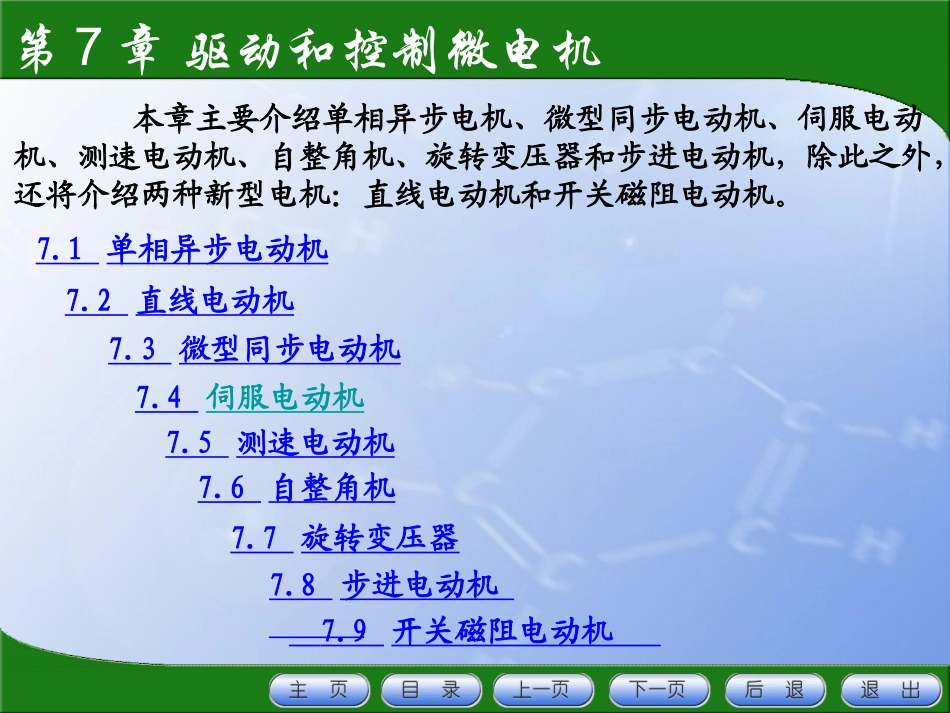 第 7 章 驱动和控制微电机

本章主要介绍单相异步电机、微型同步电动机、伺服电动机、测速电动机、自整角机、旋转变压器和步进电动机，除此之外，还将介绍两种新型电机：直线电动机和开关磁阻电动机。

7.1 单相异步电动机

7.2 直线电动机

7.3 微型同步电动机

7.4 伺服电动机

7.5 测速电动机

7.6 自整角机

7.7 旋转变压器

7.8 步进电动机

7.9 开关磁阻电动机

主 页　目 录　上一页　下一页　后 退　退 出